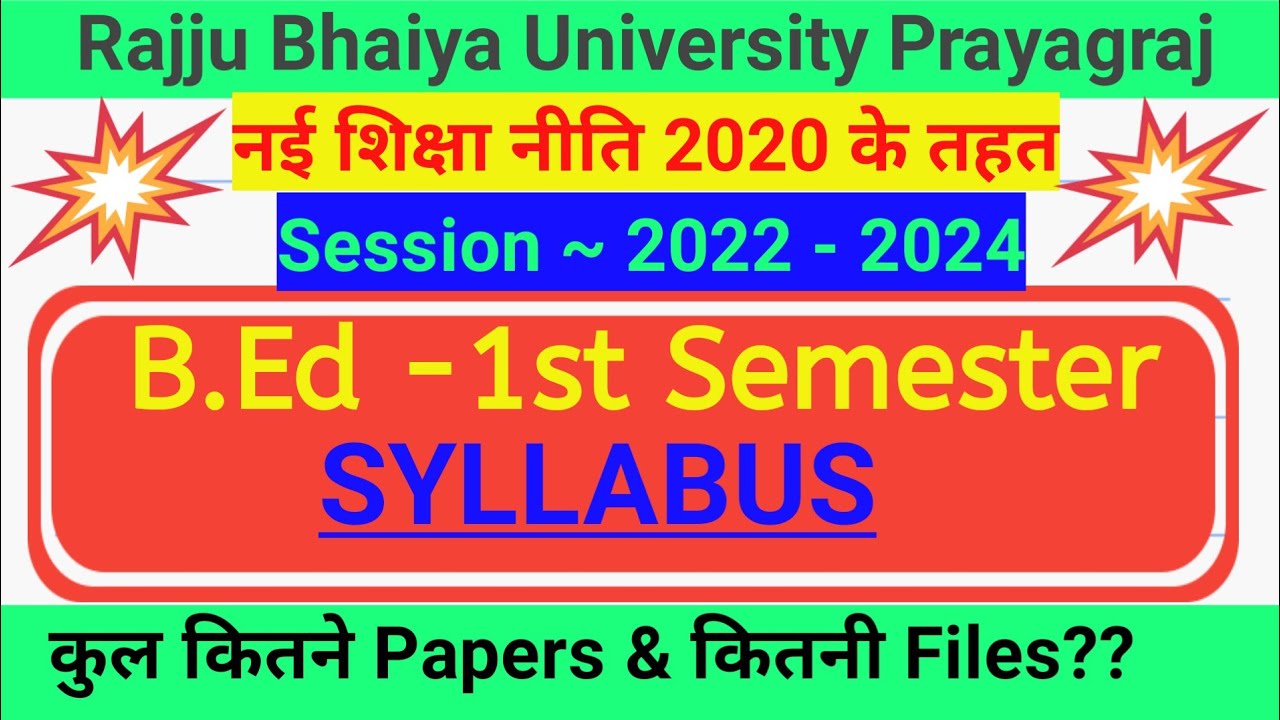 Rajju Bhaiya University Prayagraj

नई शिक्षा नीति 2020 के तहत

Session ~ 2022 - 2024

B.Ed -1st Semester

SYLLABUS

कुल कितने Papers & कितनी Files??